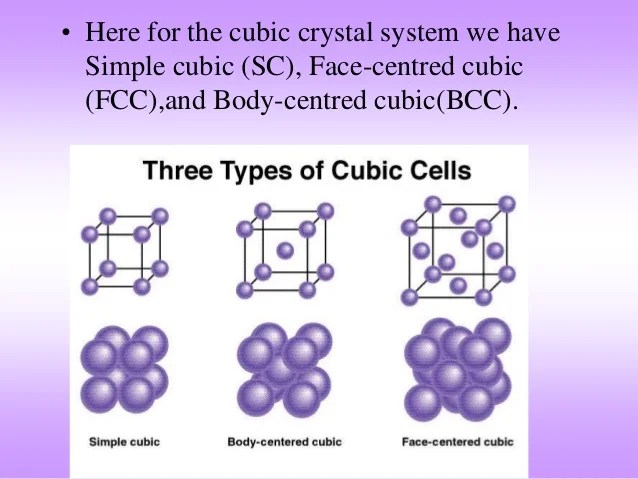 • Here for the cubic crystal system we have Simple cubic (SC), Face-centred cubic (FCC),and Body-centred cubic(BCC).

Three Types of Cubic Cells

Simple cubic

Body-centered cubic

Face-centered cubic